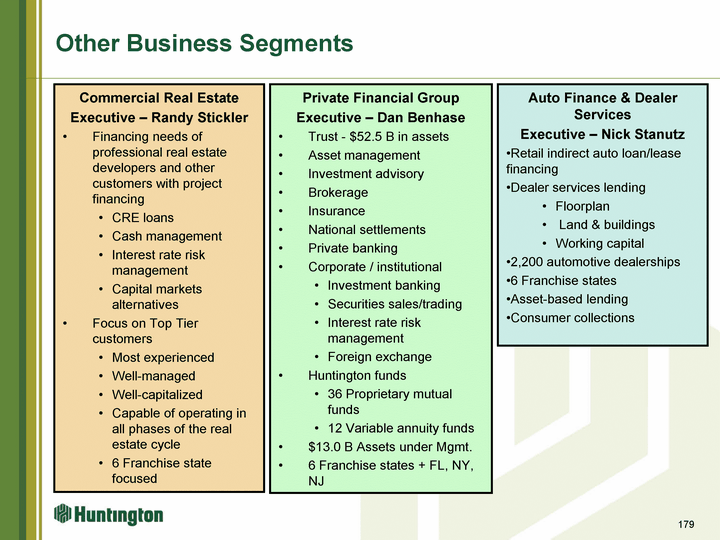 Other Business Segments

Commercial Real Estate
Executive – Randy Stickler
• Financing needs of professional real estate developers and other customers with project financing
  • CRE loans
  • Cash management
  • Interest rate risk management
  • Capital markets alternatives
• Focus on Top Tier customers
  • Most experienced
  • Well-managed
  • Well-capitalized
  • Capable of operating in all phases of the real estate cycle
  • 6 Franchise state focused

Private Financial Group
Executive – Dan Benhase
• Trust - $52.5 B in assets
• Asset management
• Investment advisory
• Brokerage
• Insurance
• National settlements
• Private banking
• Corporate / institutional
  • Investment banking
  • Securities sales/trading
  • Interest rate risk management
  • Foreign exchange
• Huntington funds
  • 36 Proprietary mutual funds
  • 12 Variable annuity funds
• $13.0 B Assets under Mgmt.
• 6 Franchise states + FL, NY, NJ

Auto Finance & Dealer Services
Executive – Nick Stanutz
•Retail indirect auto loan/lease financing
•Dealer services lending
  • Floorplan
  • Land & buildings
  • Working capital
•2,200 automotive dealerships
•6 Franchise states
•Asset-based lending
•Consumer collections

Huntington

179